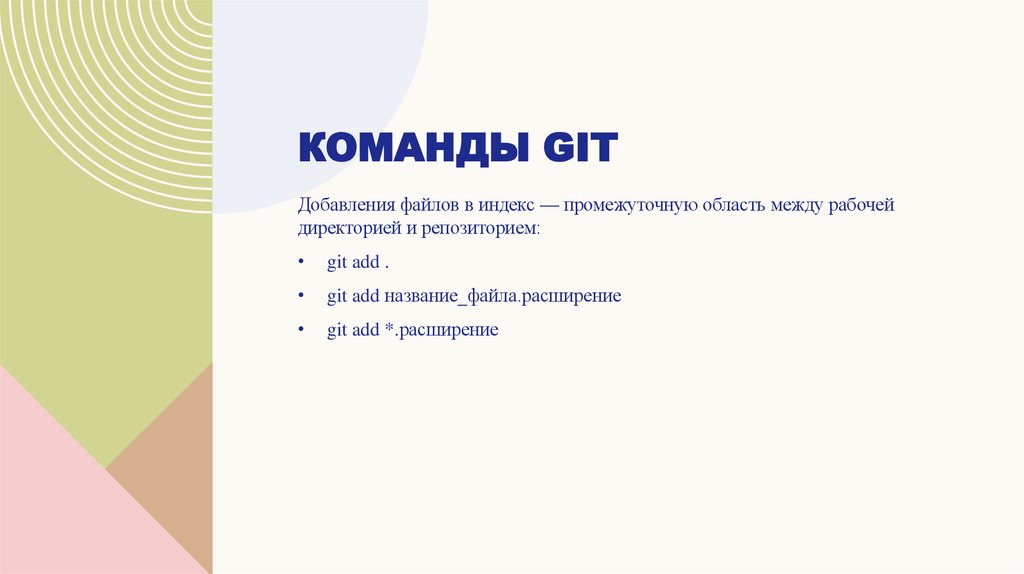 КОМАНДЫ GIT

Добавления файлов в индекс — промежуточную область между рабочей директорией и репозиторием:

• git add .
• git add название_файла.расширение
• git add *.расширение